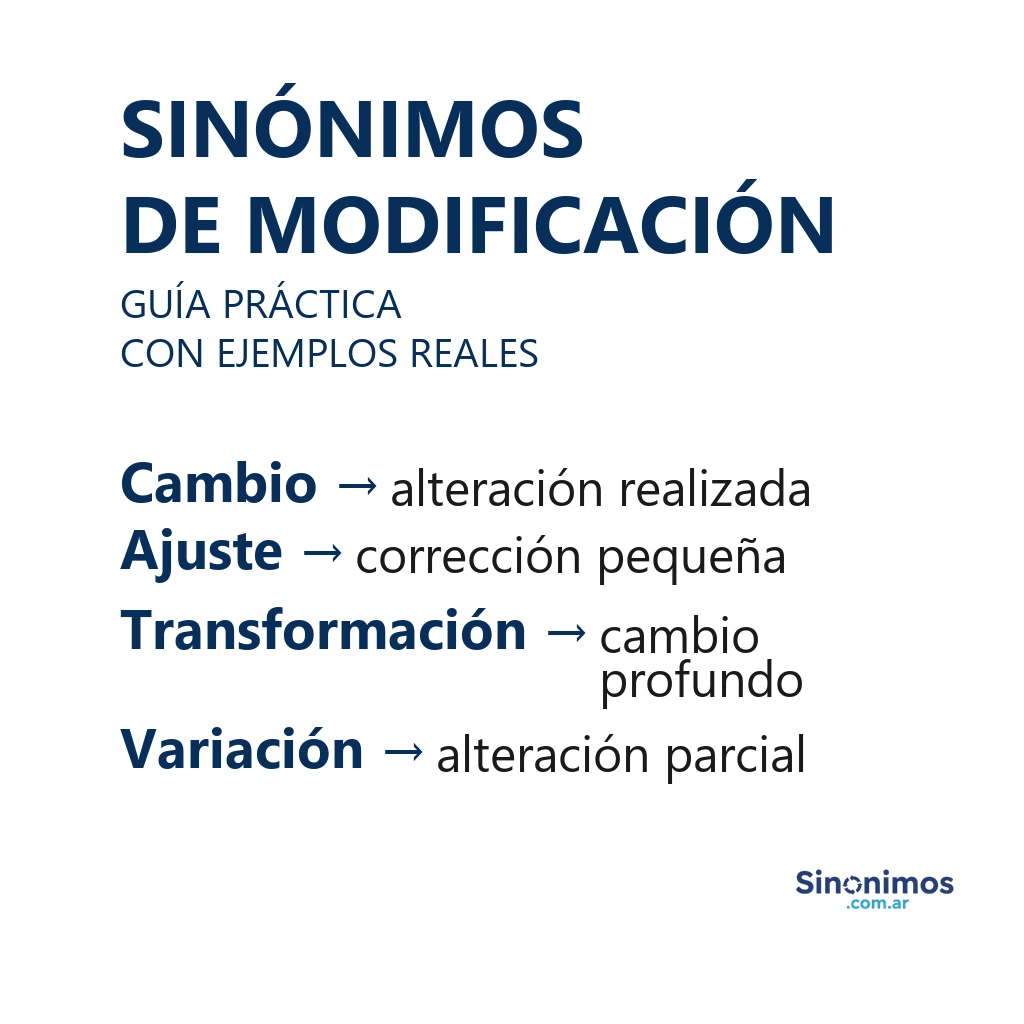 SINÓNIMOS
DE MODIFICACIÓN

GUÍA PRÁCTICA
CON EJEMPLOS REALES

Cambio → alteración realizada
Ajuste → corrección pequeña
Transformación → cambio profundo
Variación → alteración parcial

Sinonimos
.com.ar